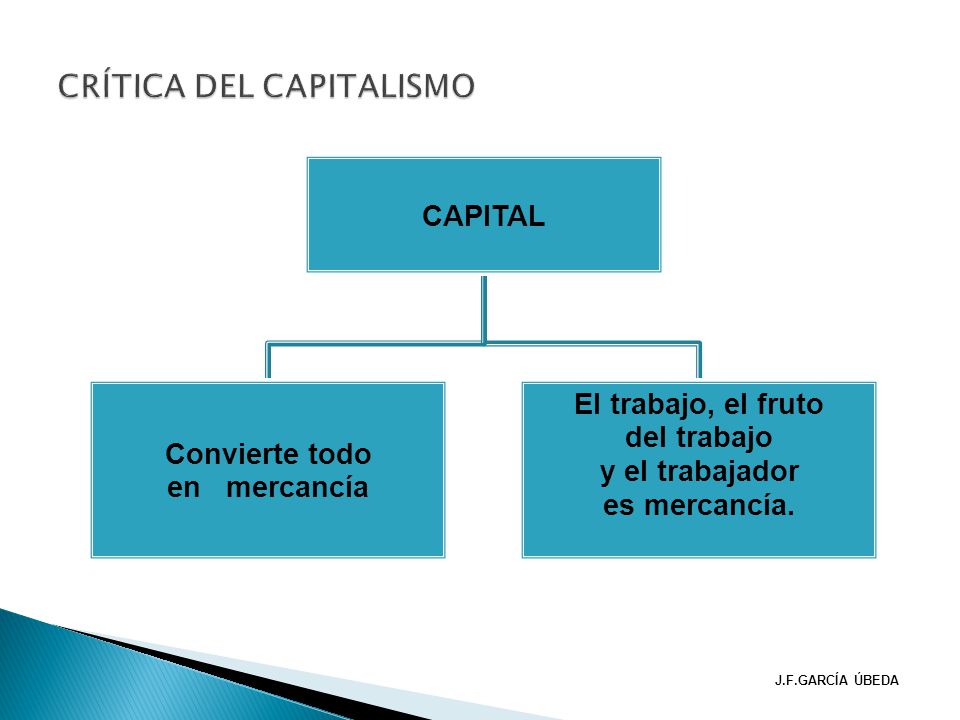 CRÍTICA DEL CAPITALISMO

CAPITAL

Convierte todo en mercancía

El trabajo, el fruto del trabajo y el trabajador es mercancía.

J.F.GARCÍA ÚBEDA